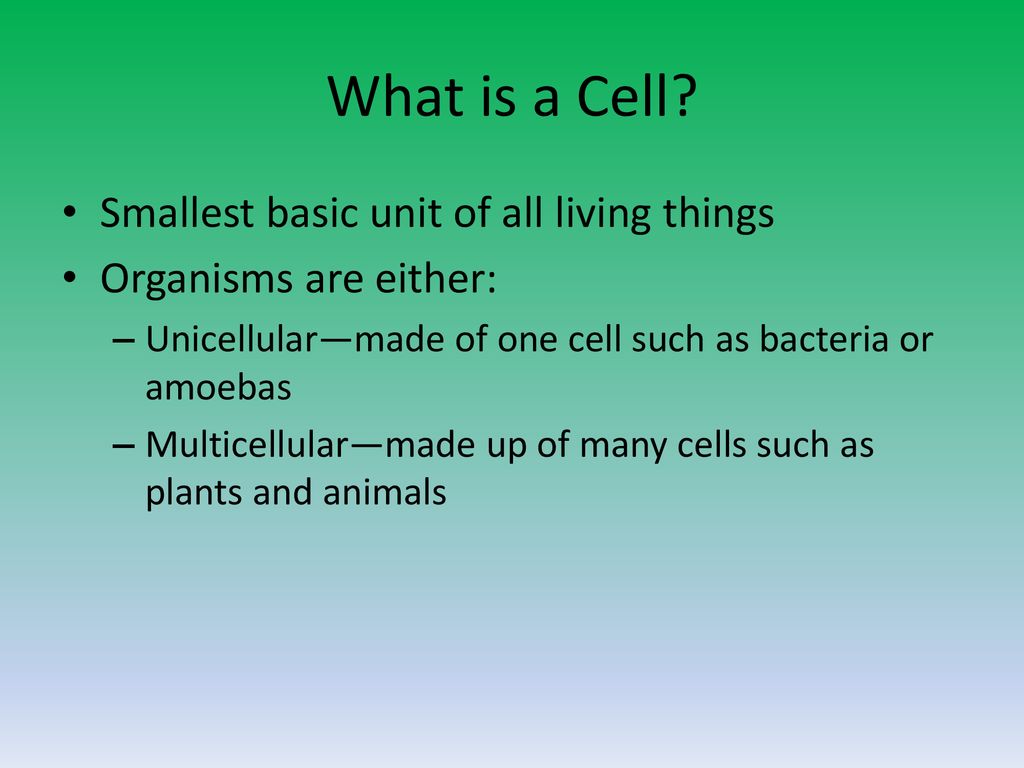 What is a Cell?

• Smallest basic unit of all living things
• Organisms are either:
– Unicellular—made of one cell such as bacteria or amoebas
– Multicellular—made up of many cells such as plants and animals